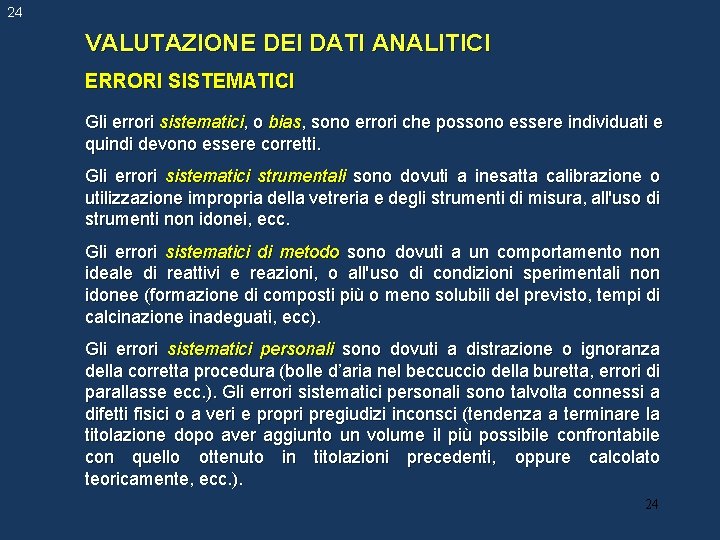 24

VALUTAZIONE DEI DATI ANALITICI

ERRORI SISTEMATICI

Gli errori sistematici, o bias, sono errori che possono essere individuati e quindi devono essere corretti.

Gli errori sistematici strumentali sono dovuti a inesatta calibrazione o utilizzazione impropria della vetreria e degli strumenti di misura, all'uso di strumenti non idonei, ecc.

Gli errori sistematici di metodo sono dovuti a un comportamento non ideale di reattivi e reazioni, o all'uso di condizioni sperimentali non idonee (formazione di composti più o meno solubili del previsto, tempi di calcinazione inadeguati, ecc).

Gli errori sistematici personali sono dovuti a distrazione o ignoranza della corretta procedura (bolle d'aria nel beccuccio della buretta, errori di parallasse ecc.). Gli errori sistematici personali sono talvolta connessi a difetti fisici o a veri e propri pregiudizi inconsci (tendenza a terminare la titolazione dopo aver aggiunto un volume il più possibile confrontabile con quello ottenuto in titolazioni precedenti, oppure calcolato teoricamente, ecc.).

24